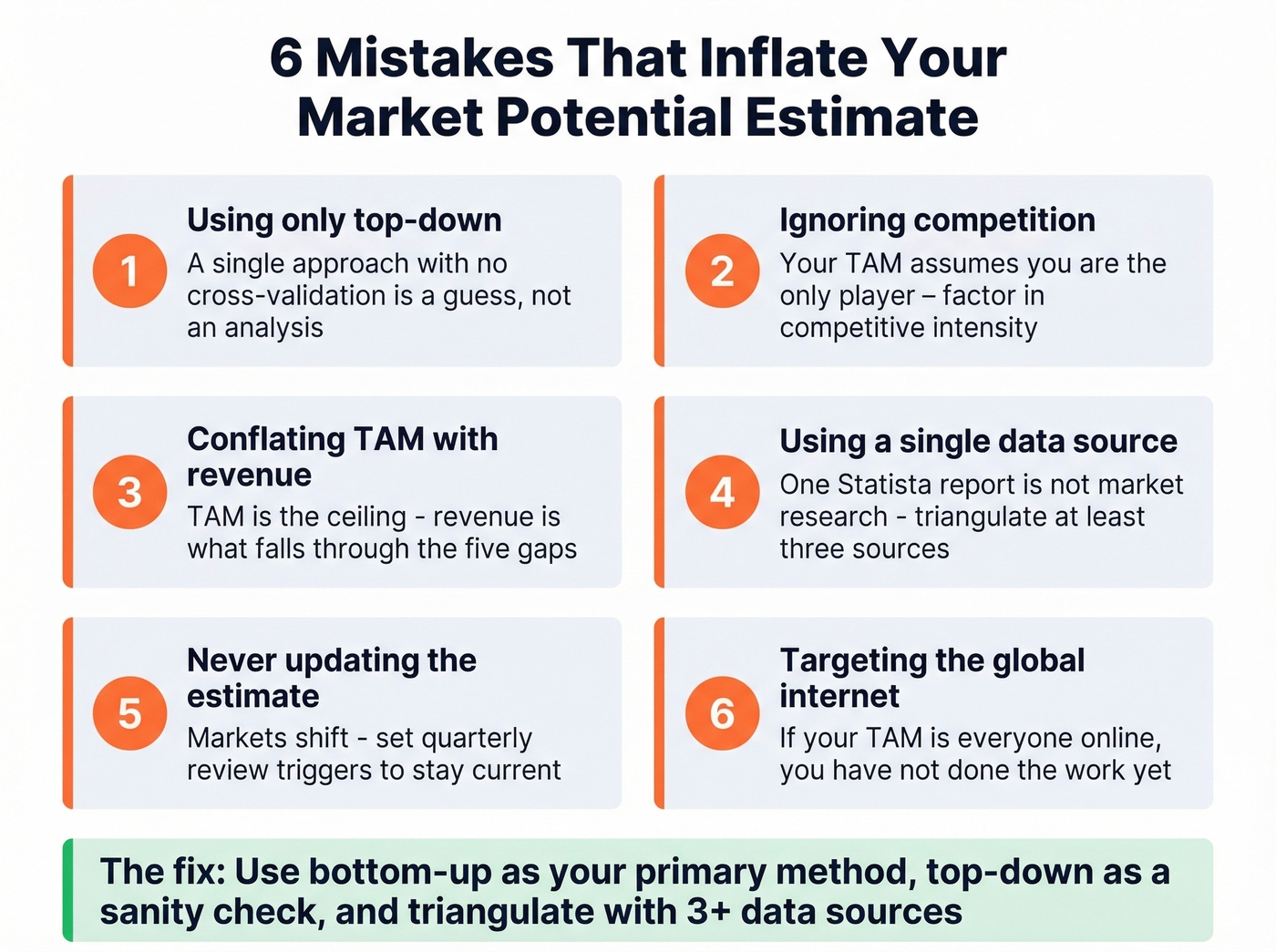 6 Mistakes That Inflate Your Market Potential Estimate

1
Using only top-down
A single approach with no cross-validation is a guess, not an analysis

2
Ignoring competition
Your TAM assumes you are the only player – factor in competitive intensity

3
Conflating TAM with revenue
TAM is the ceiling - revenue is what falls through the five gaps

4
Using a single data source
One Statista report is not market research - triangulate at least three sources

5
Never updating the estimate
Markets shift - set quarterly review triggers to stay current

6
Targeting the global internet
If your TAM is everyone online, you have not done the work yet

The fix: Use bottom-up as your primary method, top-down as a sanity check, and triangulate with 3+ data sources